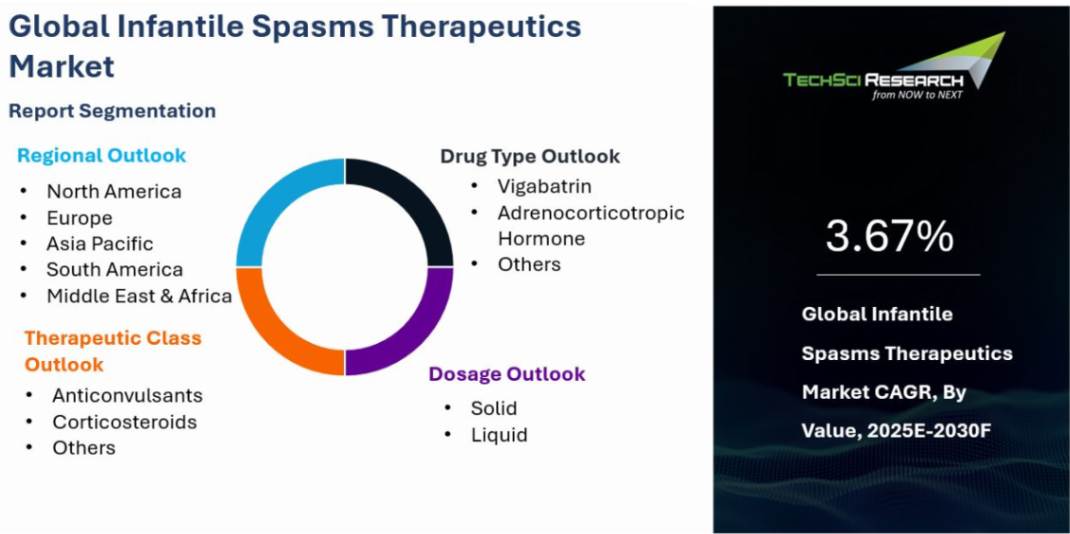 Global Infantile Spasms Therapeutics Market

Report Segmentation

Regional Outlook
- North America
- Europe
- Asia Pacific
- South America
- Middle East & Africa

Therapeutic Class Outlook
- Anticonvulsants
- Corticosteroids
- Others

Drug Type Outlook
- Vigabatrin
- Adrenocorticotropic Hormone
- Others

Dosage Outlook
- Solid
- Liquid

TECHSCI RESEARCH
from NOW to NEXT

3.67%

Global Infantile Spasms Therapeutics Market CAGR, By Value, 2025E-2030F